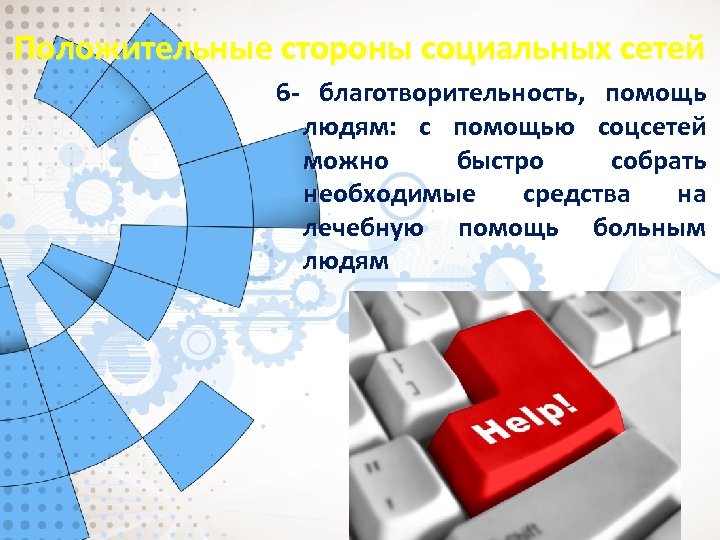 Положительные стороны социальных сетей

6- благотворительность, помощь людям: с помощью соцсетей можно быстро собрать необходимые средства на лечебную помощь больным людям

Help!